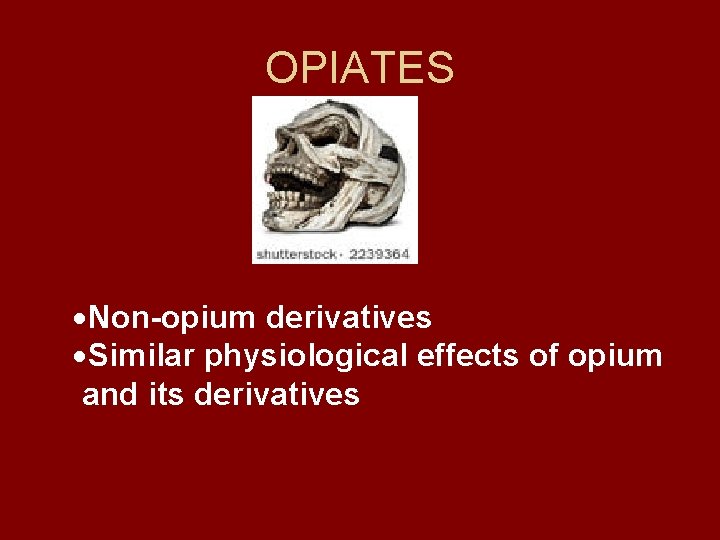 OPIATES

shutterstock · 2239364

•Non-opium derivatives
•Similar physiological effects of opium and its derivatives